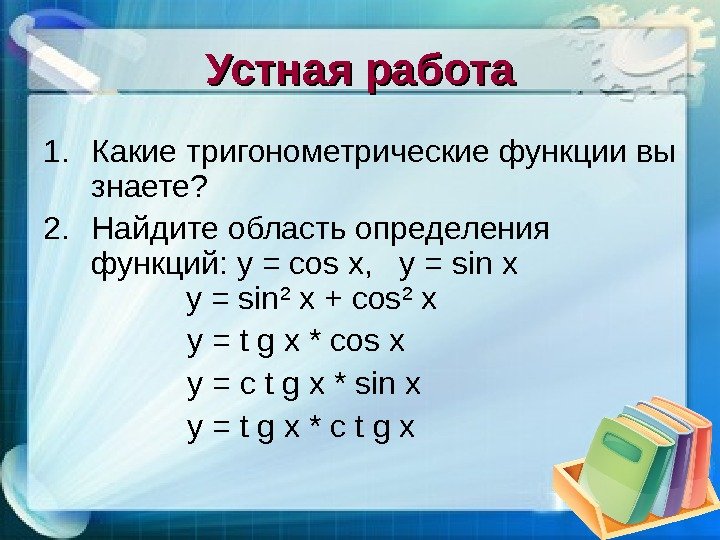 Устная работа

1. Какие тригонометрические функции вы знаете?

2. Найдите область определения функций: $y = \cos x$,   $y = \sin x$

$y = \sin^2 x + \cos^2 x$

$y = tg\, x * \cos x$

$y = ctg\, x * \sin x$

$y = tg\, x * ctg\, x$